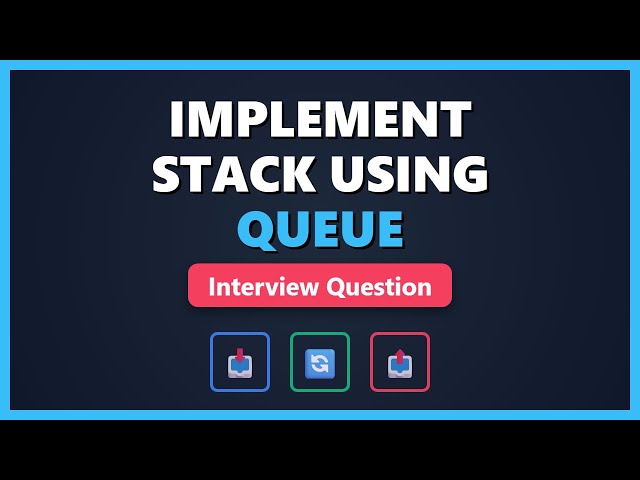 IMPLEMENT STACK USING QUEUE

Interview Question